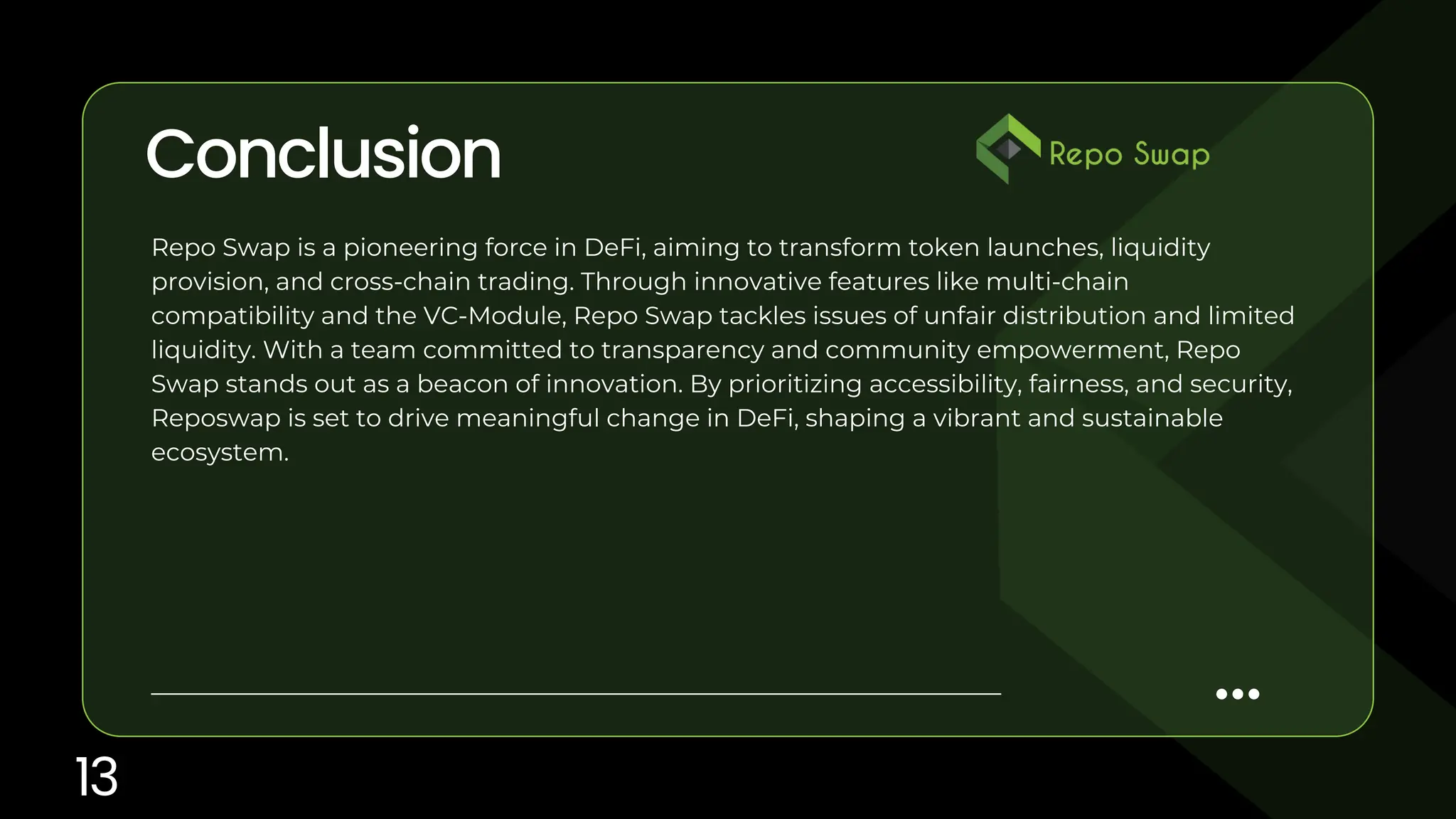 Conclusion

Repo Swap

Repo Swap is a pioneering force in DeFi, aiming to transform token launches, liquidity provision, and cross-chain trading. Through innovative features like multi-chain compatibility and the VC-Module, Repo Swap tackles issues of unfair distribution and limited liquidity. With a team committed to transparency and community empowerment, Repo Swap stands out as a beacon of innovation. By prioritizing accessibility, fairness, and security, Reposwap is set to drive meaningful change in DeFi, shaping a vibrant and sustainable ecosystem.

13